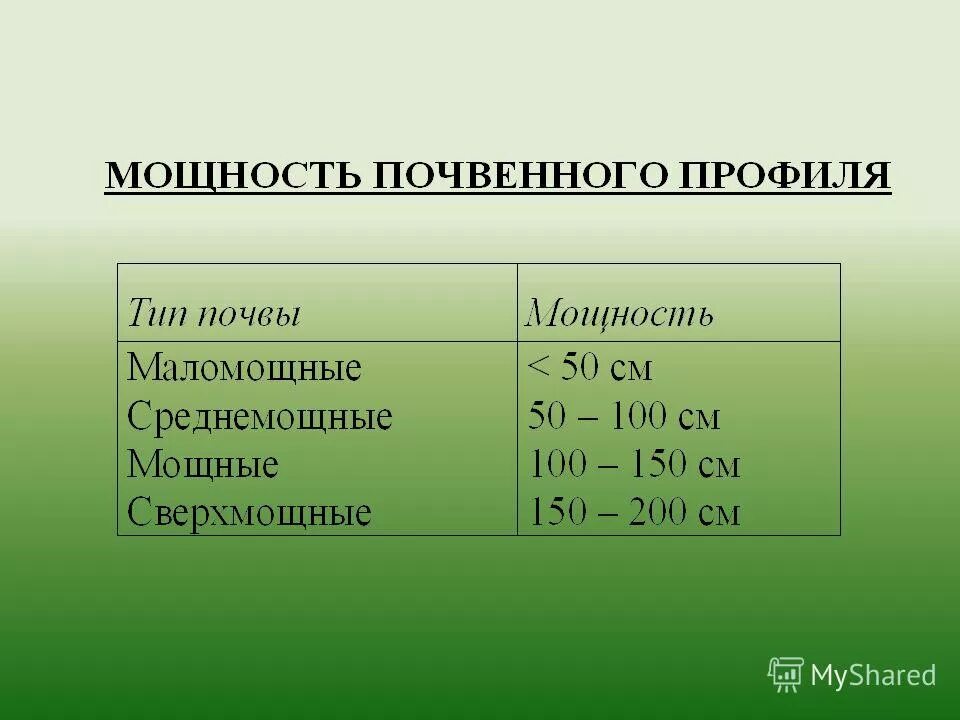 МОЩНОСТЬ ПОЧВЕННОГО ПРОФИЛЯ

| Тип почвы | Мощность |
|---|---|
| Маломощные | < 50 см |
| Среднемощные | 50 – 100 см |
| Мощные | 100 – 150 см |
| Сверхмощные | 150 – 200 см |

MyShared